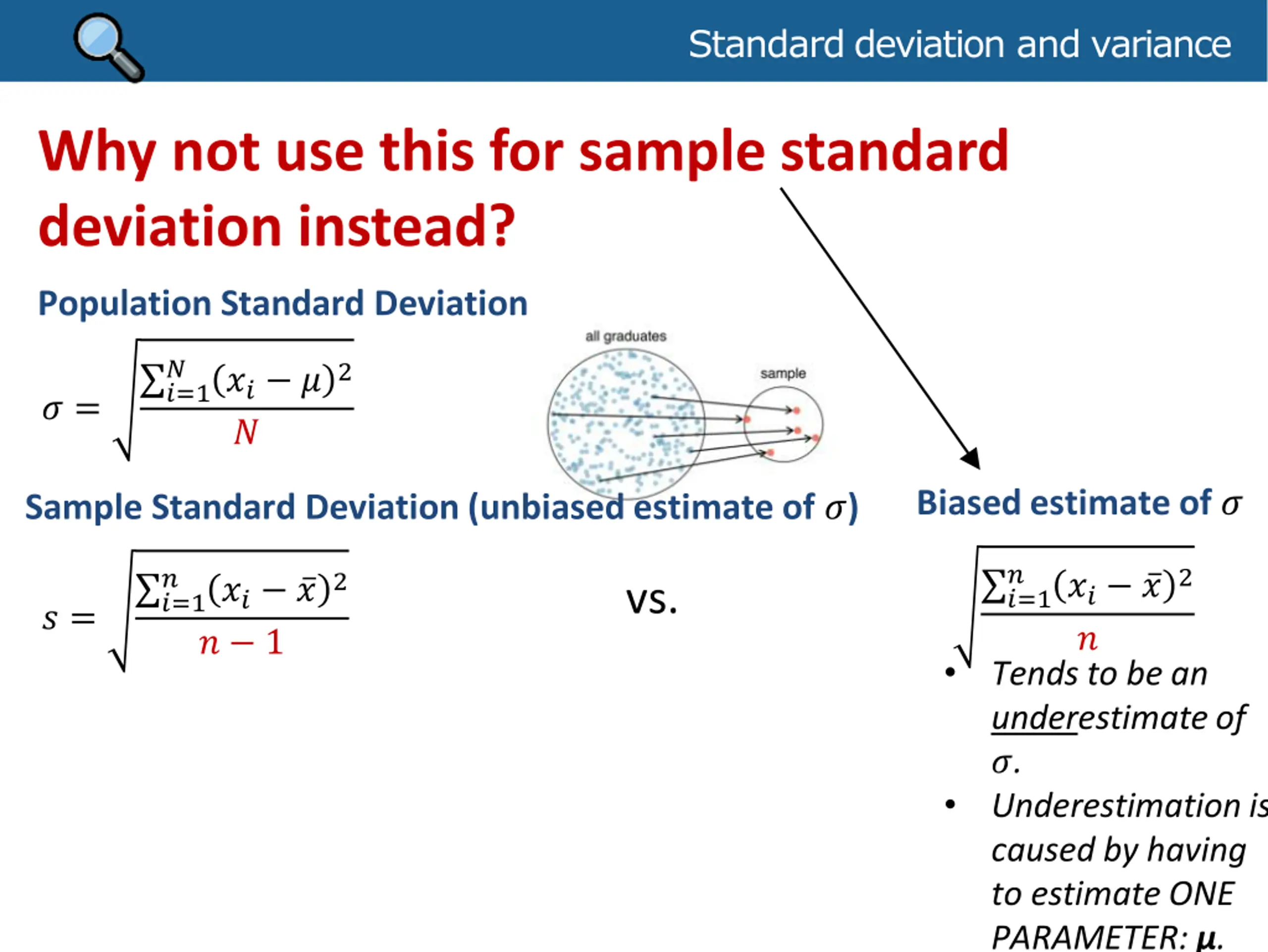 Standard deviation and variance

Why not use this for sample standard deviation instead?

Population Standard Deviation

$\sigma = \sqrt{\frac{\sum_{i=1}^{N}(x_i - \mu)^2}{N}}$

all graduates

sample

Sample Standard Deviation (unbiased estimate of $\sigma$)

$s = \sqrt{\frac{\sum_{i=1}^{n}(x_i - \bar{x})^2}{n-1}}$

vs.

Biased estimate of $\sigma$

$\sqrt{\frac{\sum_{i=1}^{n}(x_i - \bar{x})^2}{n}}$

• Tends to be an underestimate of $\sigma$.

• Underestimation is caused by having to estimate ONE PARAMETER: $\mu$.